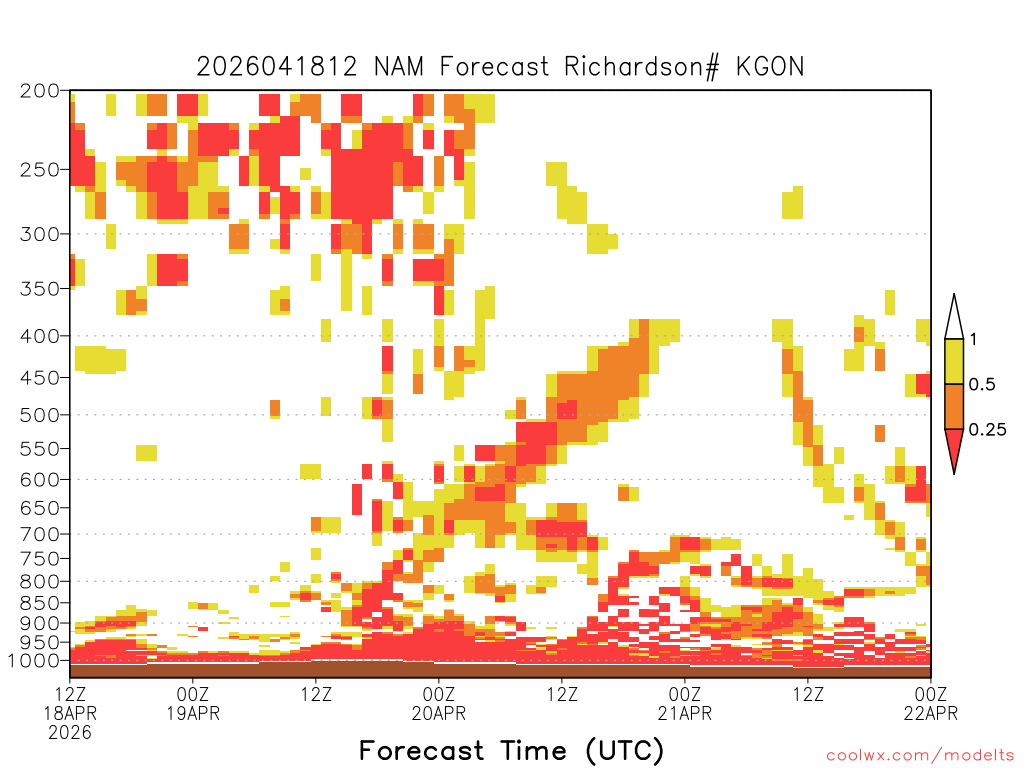 2026041812 NAM Forecast Richardson# KGON

200
250
300
350
400
450
500
550
600
650
700
750
800
850
900
950
1000

1
0.5
0.25

12Z 18APR 2026
00Z 19APR
12Z
00Z 20APR
12Z
00Z 21APR
12Z
00Z 22APR

Forecast Time (UTC)

coolwx.com/modelts